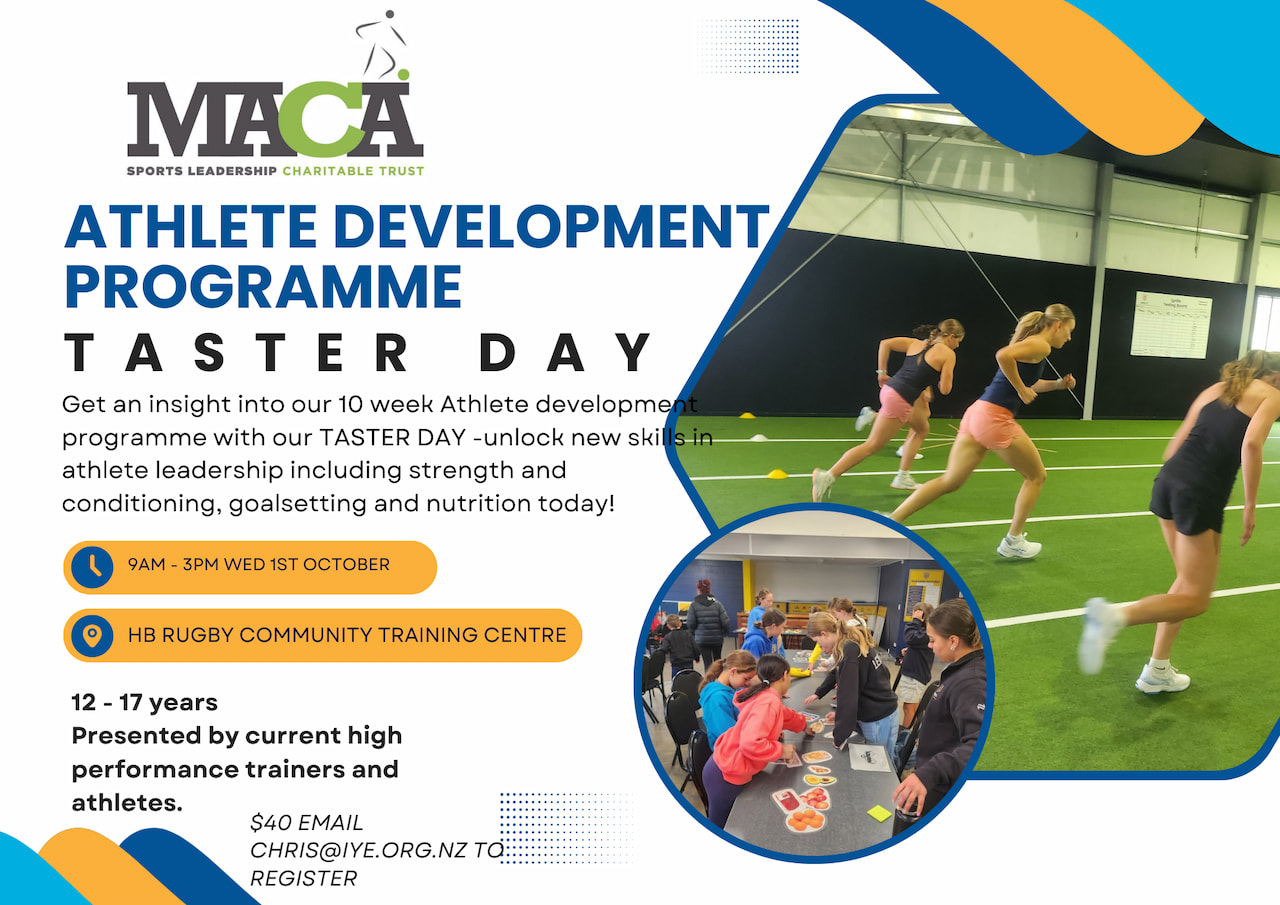 MACA
SPORTS LEADERSHIP CHARITABLE TRUST

ATHLETE DEVELOPMENT PROGRAMME
TASTER DAY

Get an insight into our 10 week Athlete development programme with our TASTER DAY -unlock new skills in athlete leadership including strength and conditioning, goalsetting and nutrition today!

9AM - 3PM WED 1ST OCTOBER

HB RUGBY COMMUNITY TRAINING CENTRE

12 - 17 years
Presented by current high performance trainers and athletes.

$40 EMAIL CHRIS@IYE.ORG.NZ TO REGISTER